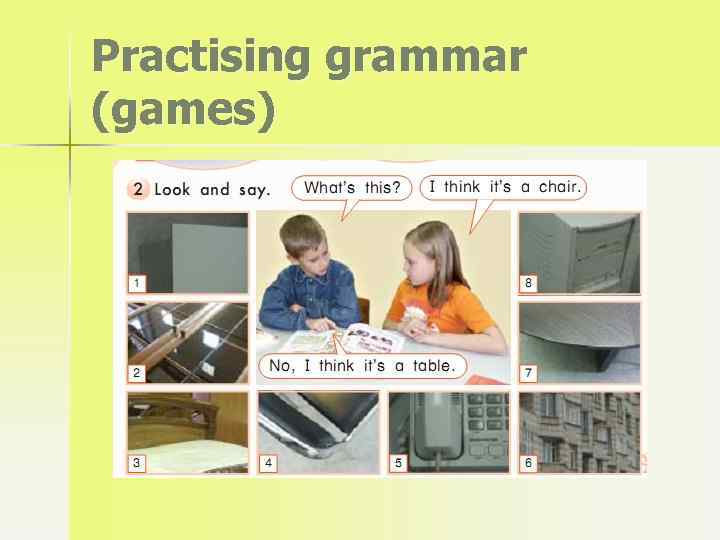 Practising grammar (games)

2 Look and say.

What's this?

I think it's a chair.

No, I think it's a table.

1

2

3

4

5

6

7

8